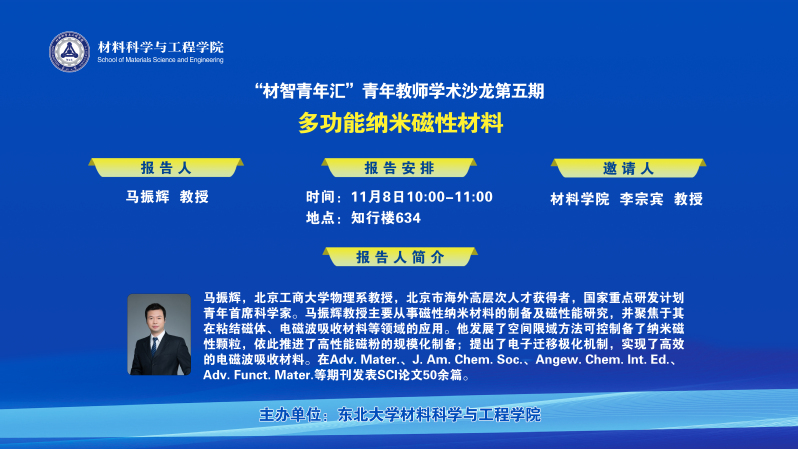 材料科学与工程学院
School of Materials Science and Engineering

“材智青年汇”青年教师学术沙龙第五期
多功能纳米磁性材料

报告人
马振辉 教授

报告安排
时间：11月8日10:00–11:00
地点：知行楼634

邀请人
材料学院 李宗宾 教授

报告人简介

马振辉，北京工商大学物理系教授，北京市海外高层次人才获得者，国家重点研发计划青年首席科学家。马振辉教授主要从事磁性纳米材料的制备及磁性能研究，并聚焦于其在粘结磁体、电磁波吸收材料等领域的应用。他发展了空间限域方法可控制备了纳米磁性颗粒，依此推进了高性能磁粉的规模化制备；提出了电子迁移极化机制，实现了高效的电磁波吸收材料。在Adv. Mater.、J. Am. Chem. Soc.、Angew. Chem. Int. Ed.、Adv. Funct. Mater.等期刊发表SCI论文50余篇。

主办单位：东北大学材料科学与工程学院